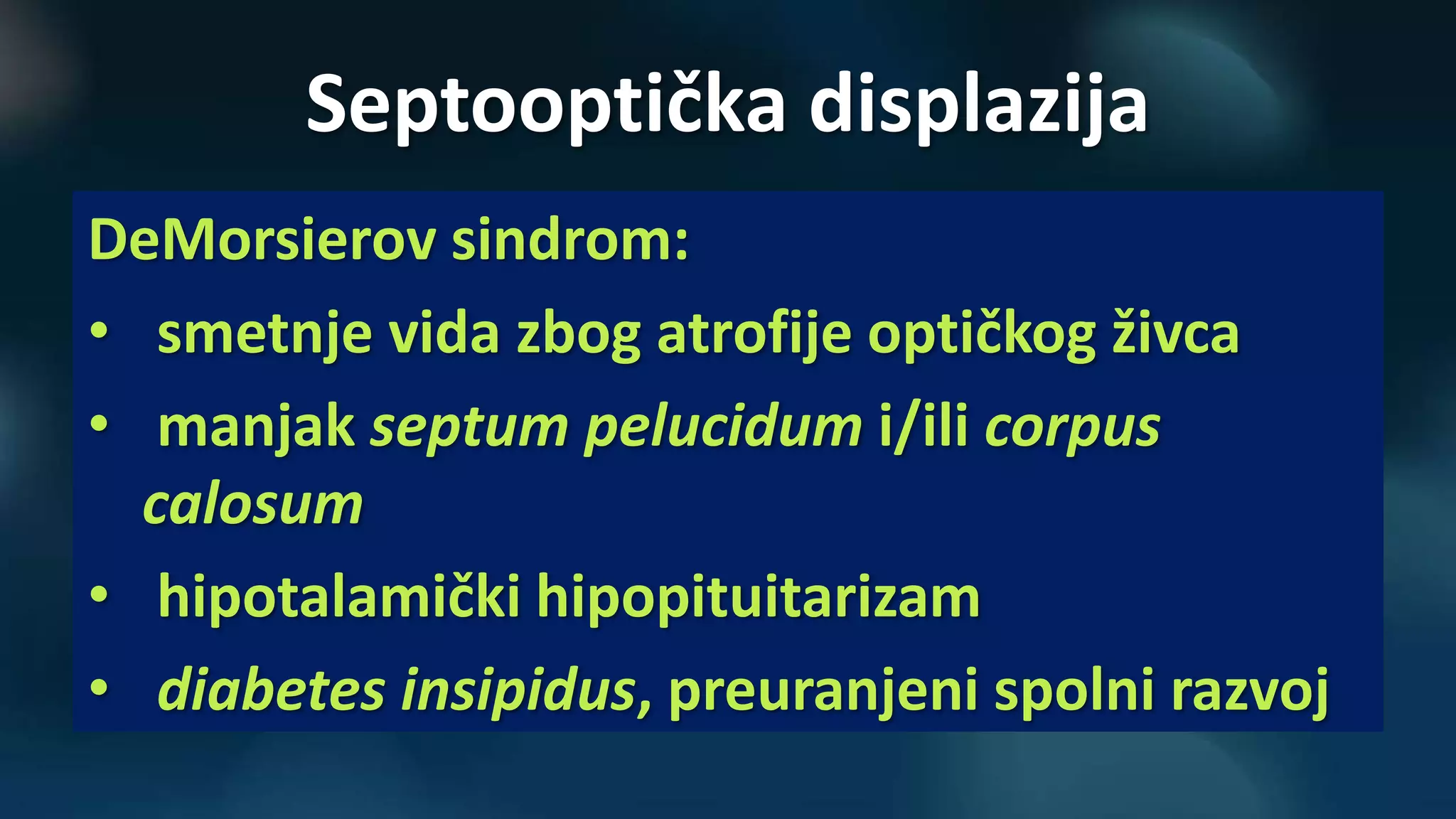 Septooptička displazija

DeMorsierov sindrom:

• smetnje vida zbog atrofije optičkog živca
• manjak septum pelucidum i/ili corpus calosum
• hipotalamički hipopituitarizam
• diabetes insipidus, preuranjeni spolni razvoj